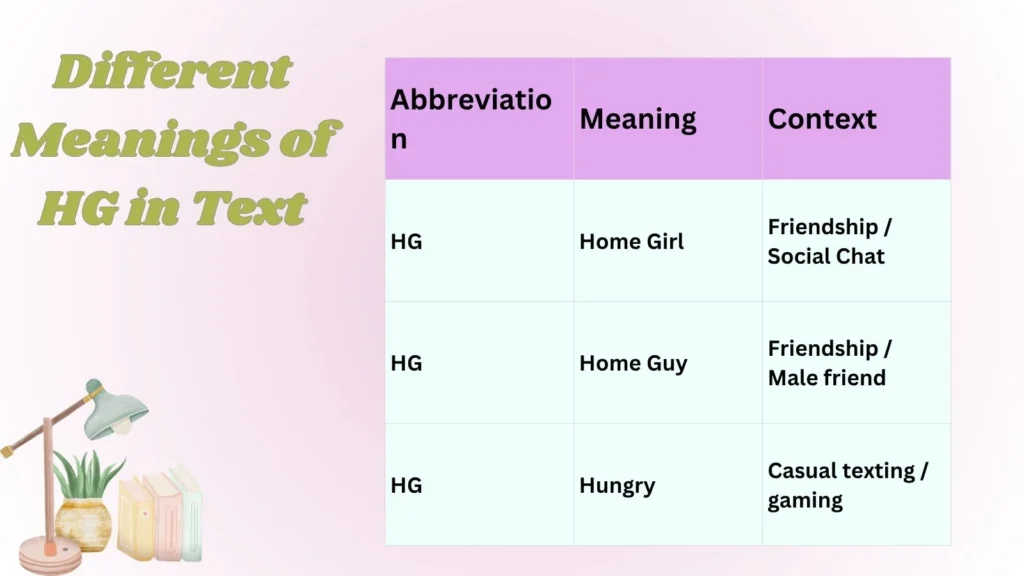 Different Meanings of HG in Text

| Abbreviation | Meaning | Context |
|---|---|---|
| HG | Home Girl | Friendship / Social Chat |
| HG | Home Guy | Friendship / Male friend |
| HG | Hungry | Casual texting / gaming |